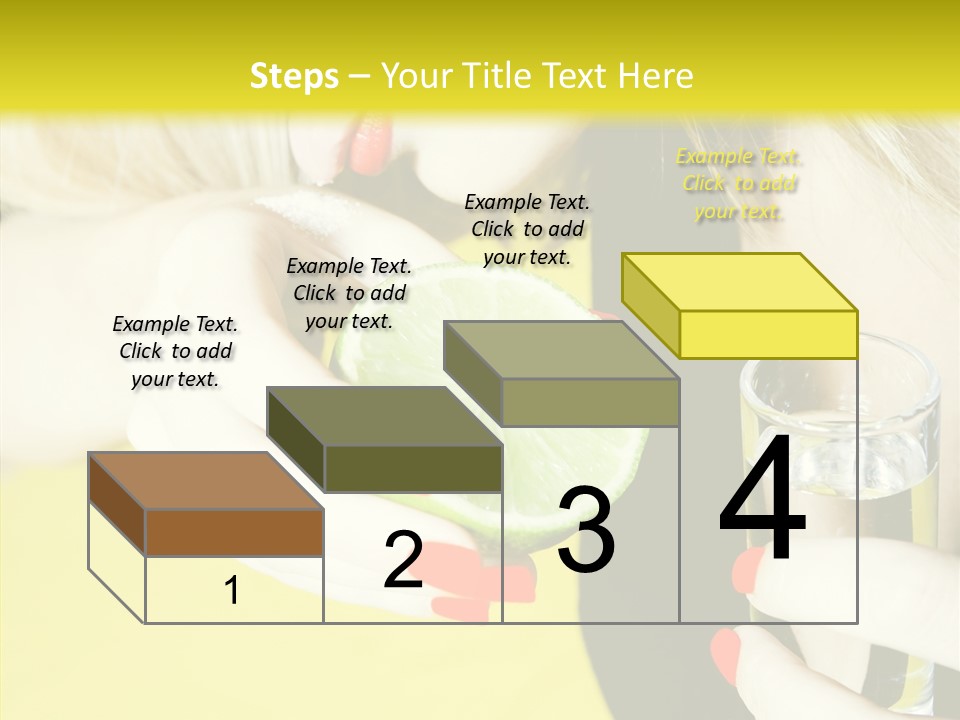 Steps – Your Title Text Here

Example Text. Click to add your text.

Example Text. Click to add your text.

Example Text. Click to add your text.

Example Text. Click to add your text.

1

2

3

4